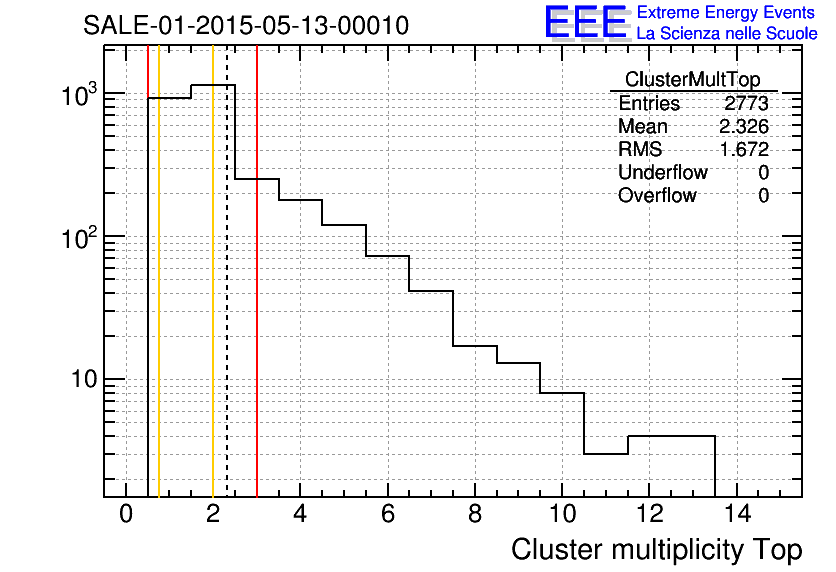 SALE-01-2015-05-13-00010

EEE Extreme Energy Events
La Scienza nelle Scuole

| ClusterMultTop | |
|---|---|
| Entries | 2773 |
| Mean | 2.326 |
| RMS | 1.672 |
| Underflow | 0 |
| Overflow | 0 |

$10^3$
$10^2$
10

0 2 4 6 8 10 12 14

Cluster multiplicity Top